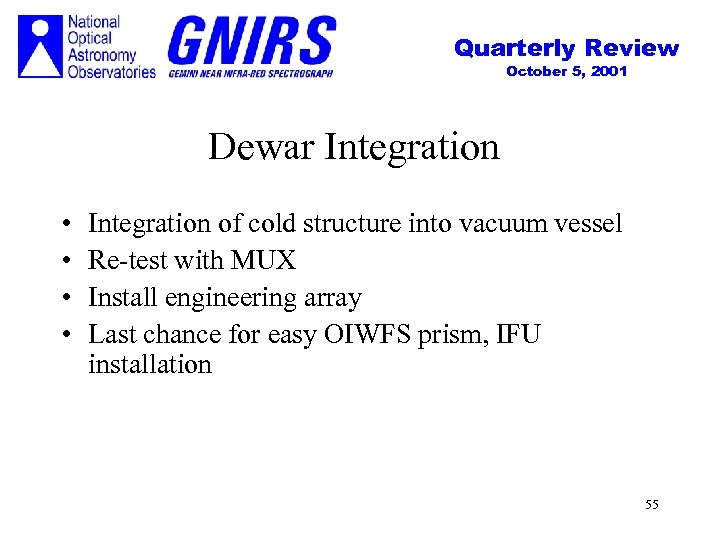 National Optical Astronomy Observatories

GNIRS
GEMINI NEAR INFRA-RED SPECTROGRAPH

Quarterly Review
October 5, 2001

Dewar Integration

• Integration of cold structure into vacuum vessel
• Re-test with MUX
• Install engineering array
• Last chance for easy OIWFS prism, IFU installation

55